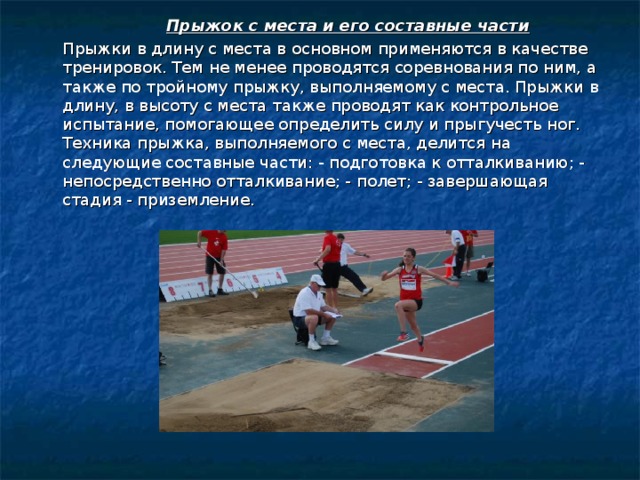 Прыжок с места и его составные части

Прыжки в длину с места в основном применяются в качестве тренировок. Тем не менее проводятся соревнования по ним, а также по тройному прыжку, выполняемому с места. Прыжки в длину, в высоту с места также проводят как контрольное испытание, помогающее определить силу и прыгучесть ног. Техника прыжка, выполняемого с места, делится на следующие составные части: - подготовка к отталкиванию; - непосредственно отталкивание; - полет; - завершающая стадия - приземление.

8 7 6 5